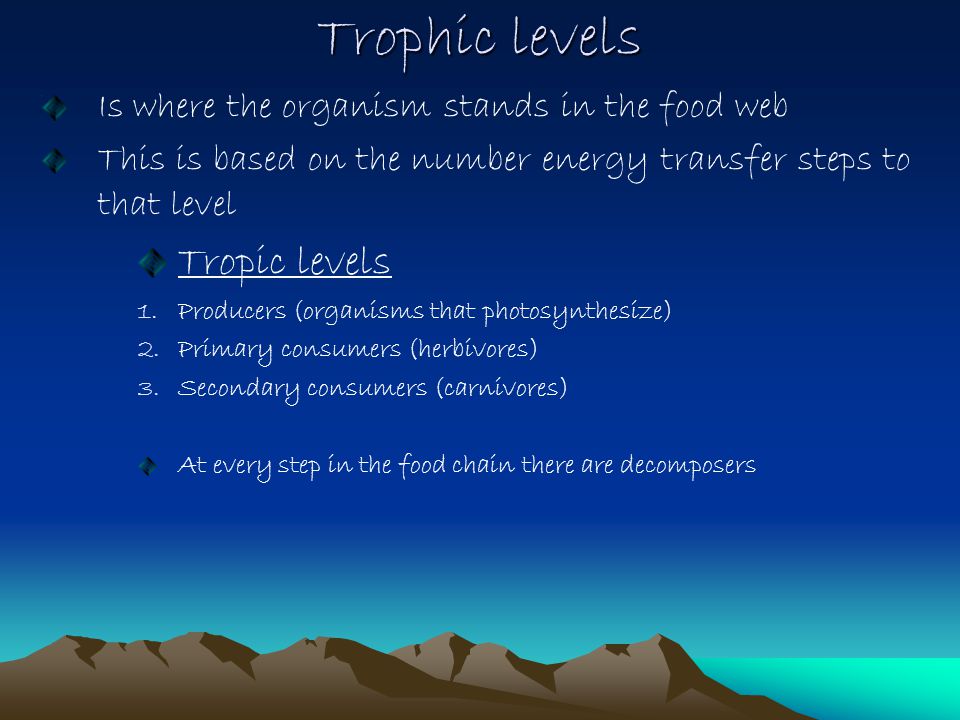 Trophic levels

Is where the organism stands in the food web

This is based on the number energy transfer steps to that level

Tropic levels

1. Producers (organisms that photosynthesize)
2. Primary consumers (herbivores)
3. Secondary consumers (carnivores)

At every step in the food chain there are decomposers